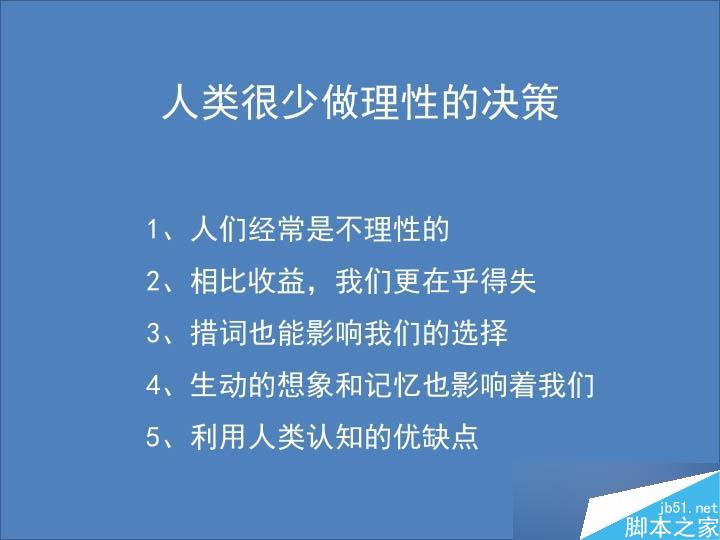 人类很少做理性的决策

1、人们经常是不理性的

2、相比收益，我们更在乎得失

3、措词也能影响我们的选择

4、生动的想象和记忆也影响着我们

5、利用人类认知的优缺点

jb51.net
脚本之家